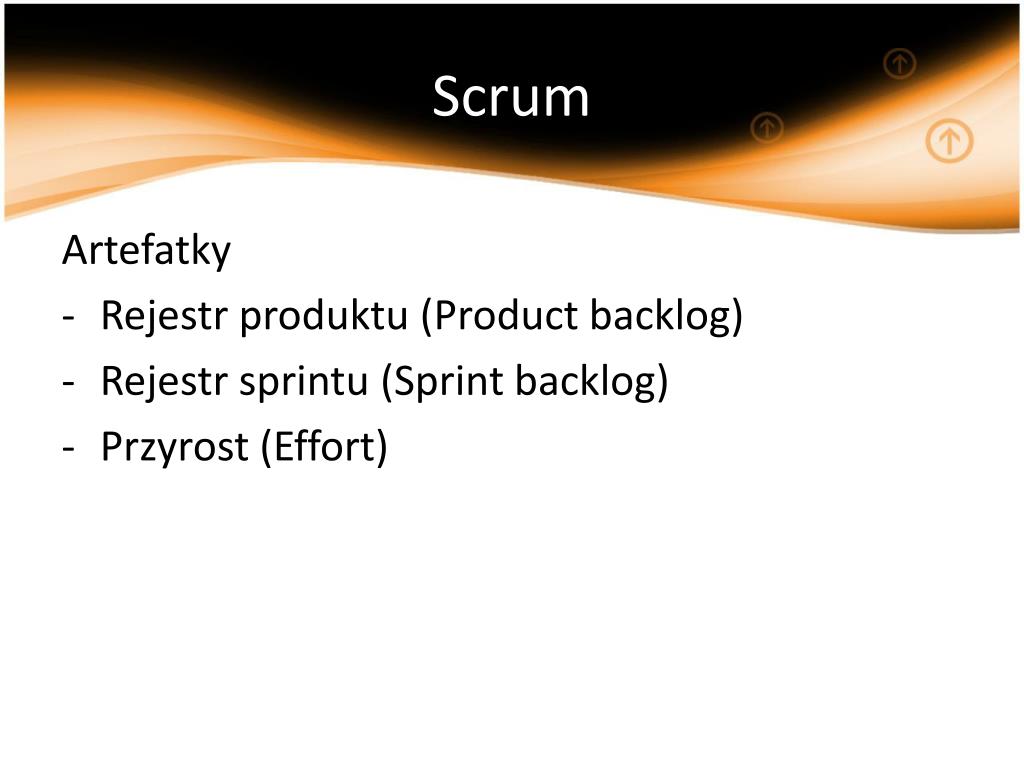 Scrum

Artefatky
- Rejestr produktu (Product backlog)
- Rejestr sprintu (Sprint backlog)
- Przyrost (Effort)